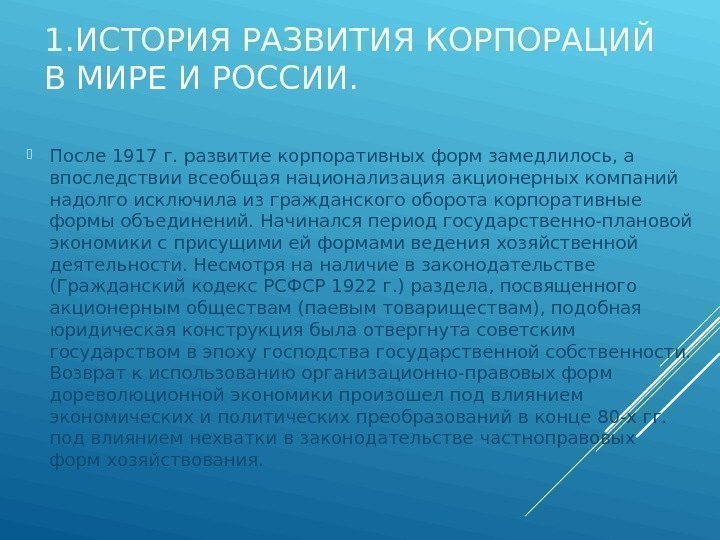 1.ИСТОРИЯ РАЗВИТИЯ КОРПОРАЦИЙ В МИРЕ И РОССИИ.

После 1917 г. развитие корпоративных форм замедлилось, а впоследствии всеобщая национализация акционерных компаний надолго исключила из гражданского оборота корпоративные формы объединений. Начинался период государственно-плановой экономики с присущими ей формами ведения хозяйственной деятельности. Несмотря на наличие в законодательстве (Гражданский кодекс РСФСР 1922 г.) раздела, посвященного акционерным обществам (паевым товариществам), подобная юридическая конструкция была отвергнута советским государством в эпоху господства государственной собственности. Возврат к использованию организационно-правовых форм дореволюционной экономики произошел под влиянием экономических и политических преобразований в конце 80-х гг. под влиянием нехватки в законодательстве частноправовых форм хозяйствования.